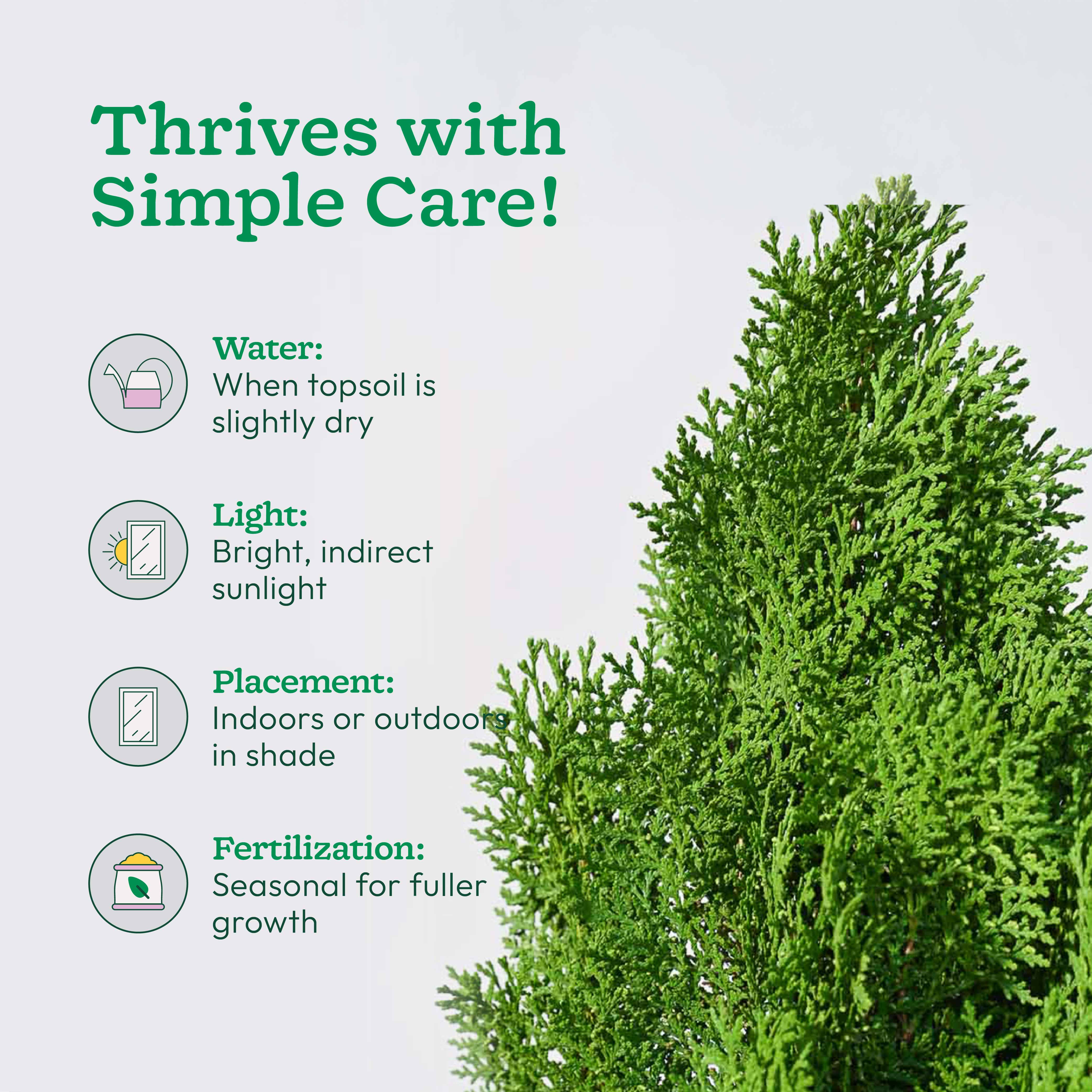 Thrives with Simple Care!

Water:
When topsoil is slightly dry

Light:
Bright, indirect sunlight

Placement:
Indoors or outdoors in shade

Fertilization:
Seasonal for fuller growth